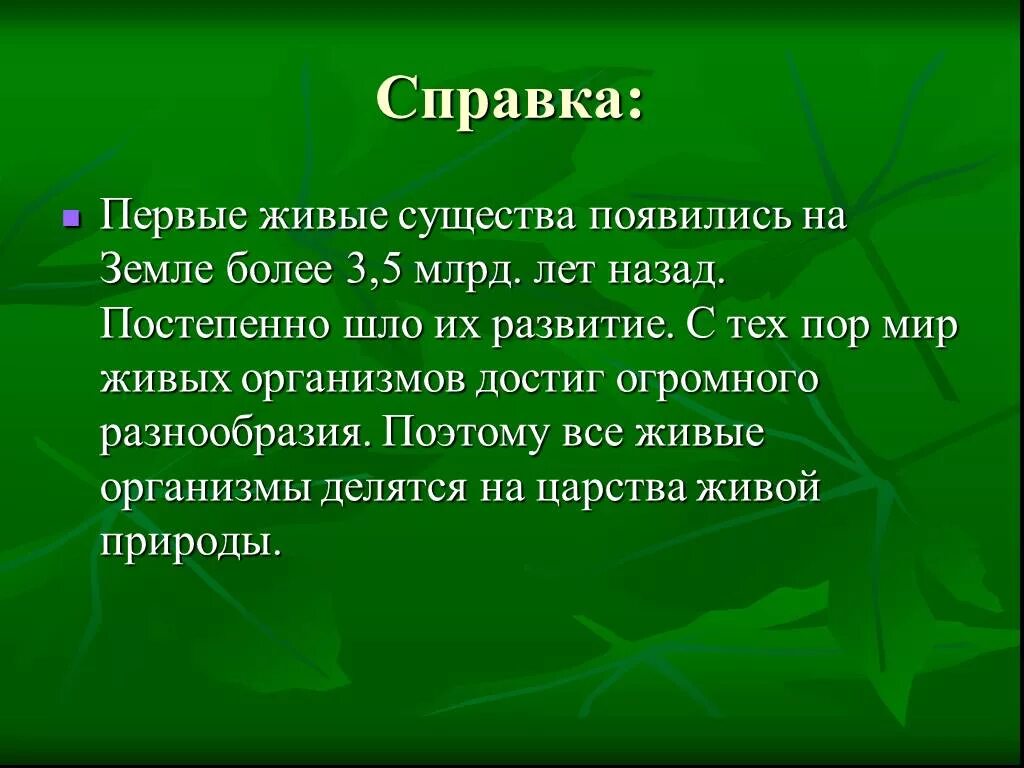 Справка:

Первые живые существа появились на Земле более 3,5 млрд. лет назад. Постепенно шло их развитие. С тех пор мир живых организмов достиг огромного разнообразия. Поэтому все живые организмы делятся на царства живой природы.